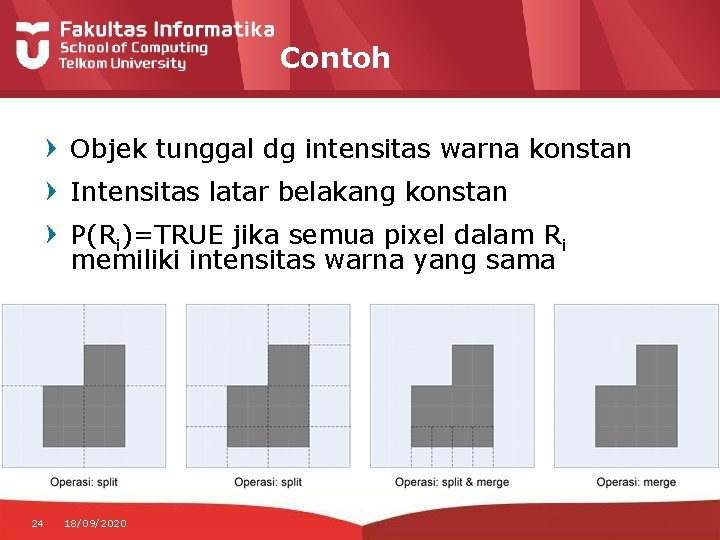 Fakultas Informatika
School of Computing
Telkom University

Contoh

Objek tunggal dg intensitas warna konstan

Intensitas latar belakang konstan

$P(R_i)$=TRUE jika semua pixel dalam $R_i$ memiliki intensitas warna yang sama

Operasi: split

Operasi: split

Operasi: split & merge

Operasi: merge

24 18/09/2020